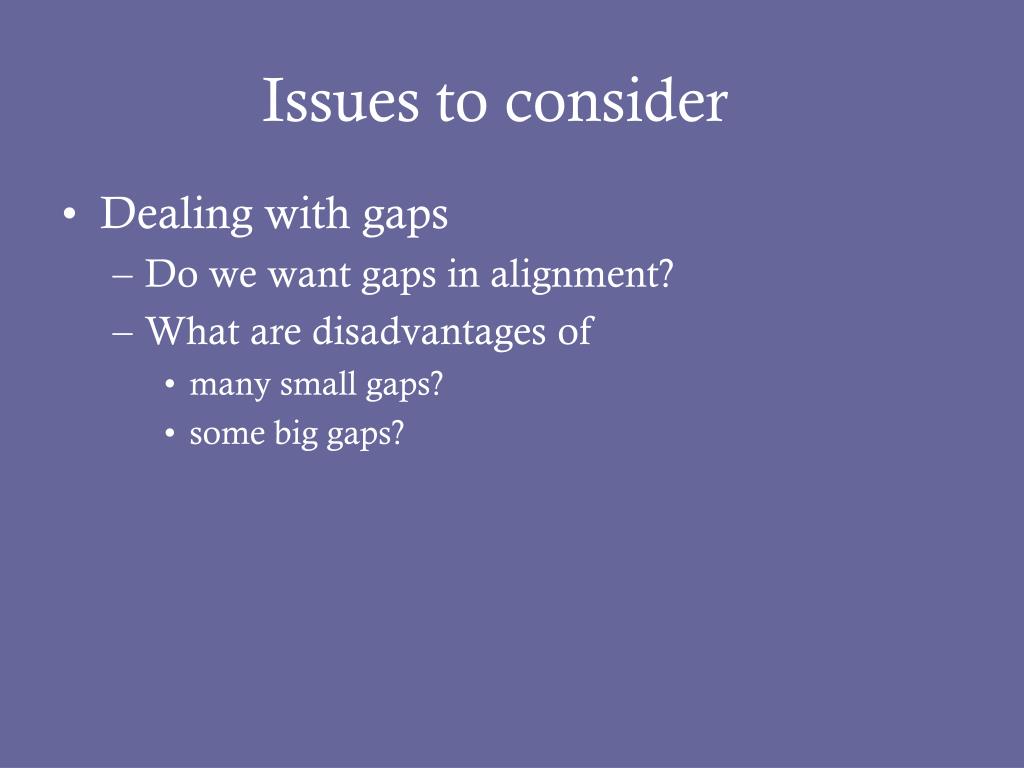 Issues to consider

• Dealing with gaps
  – Do we want gaps in alignment?
  – What are disadvantages of
    • many small gaps?
    • some big gaps?